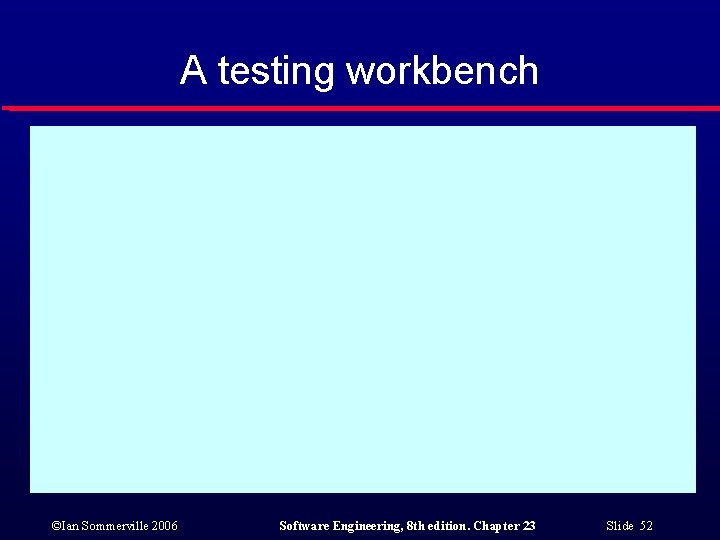 A testing workbench

©Ian Sommerville 2006

Software Engineering, 8th edition. Chapter 23

Slide 52